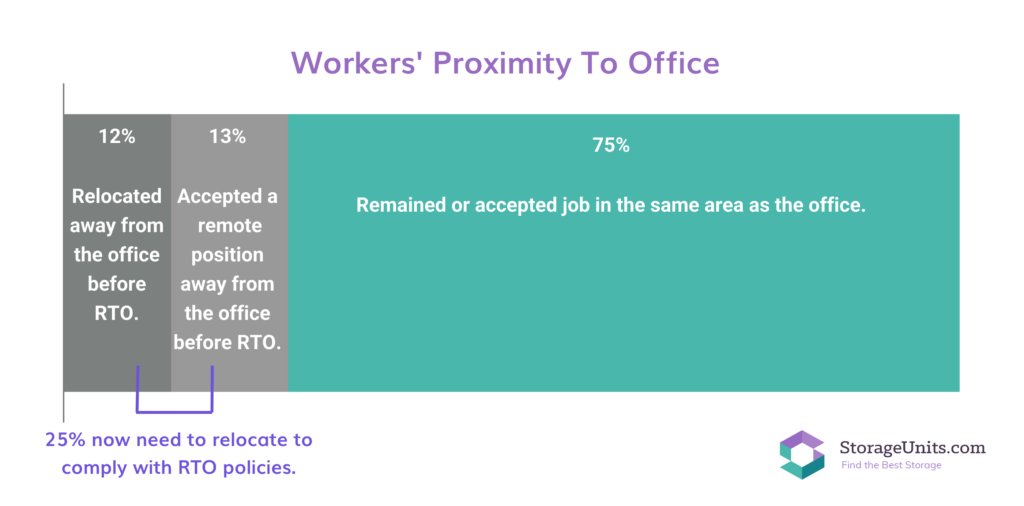 Workers' Proximity To Office

12%

Relocated away from the office before RTO.

13%

Accepted a remote position away from the office before RTO.

75%

Remained or accepted job in the same area as the office.

25% now need to relocate to comply with RTO policies.

StorageUnits.com
Find the Best Storage